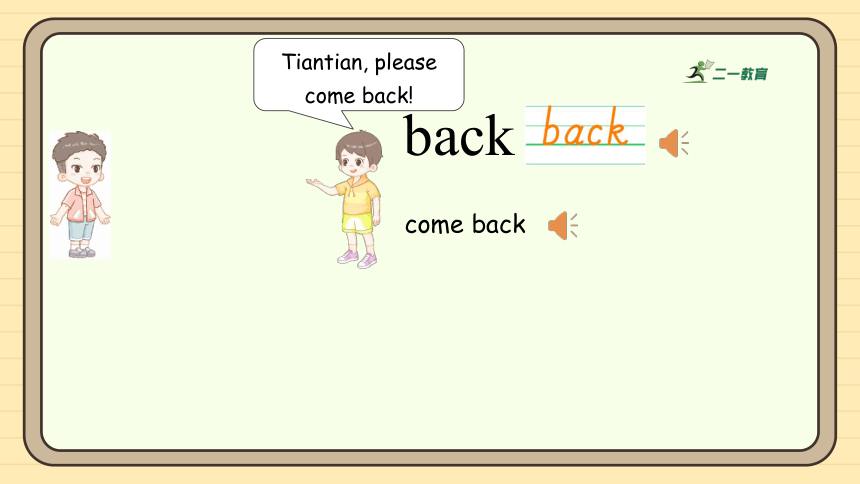 Tiantian, please come back!

二一教育

back back

come back